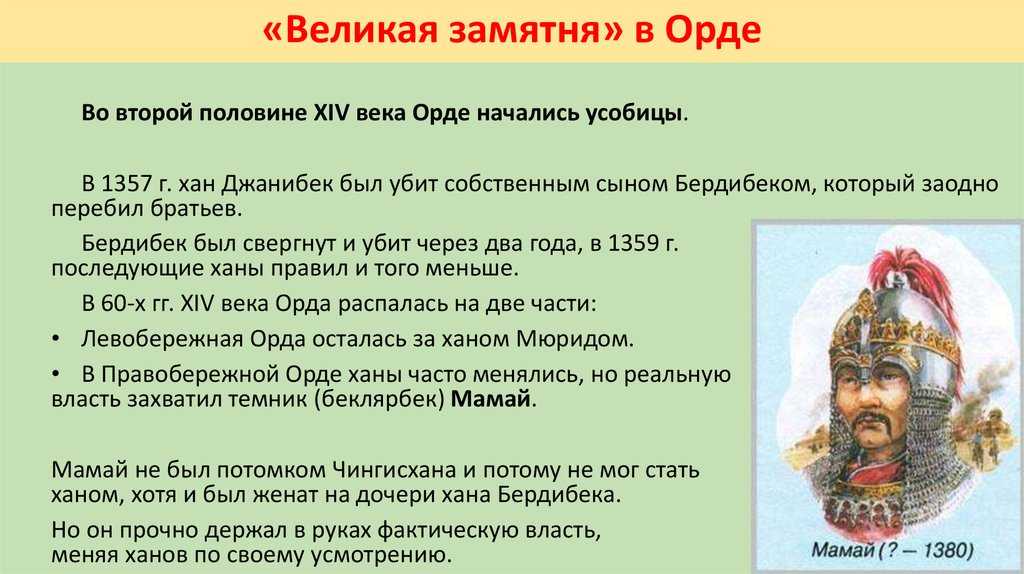 «Великая замятня» в Орде

Во второй половине XIV века Орде начались усобицы.

В 1357 г. хан Джанибек был убит собственным сыном Бердибеком, который заодно перебил братьев.

Бердибек был свергнут и убит через два года, в 1359 г. последующие ханы правил и того меньше.

В 60-х гг. XIV века Орда распалась на две части:

• Левобережная Орда осталась за ханом Мюридом.

• В Правобережной Орде ханы часто менялись, но реальную власть захватил темник (беклярбек) Мамай.

Мамай не был потомком Чингисхана и потому не мог стать ханом, хотя и был женат на дочери хана Бердибека.

Но он прочно держал в руках фактическую власть, меняя ханов по своему усмотрению.

Мамай (? — 1380)